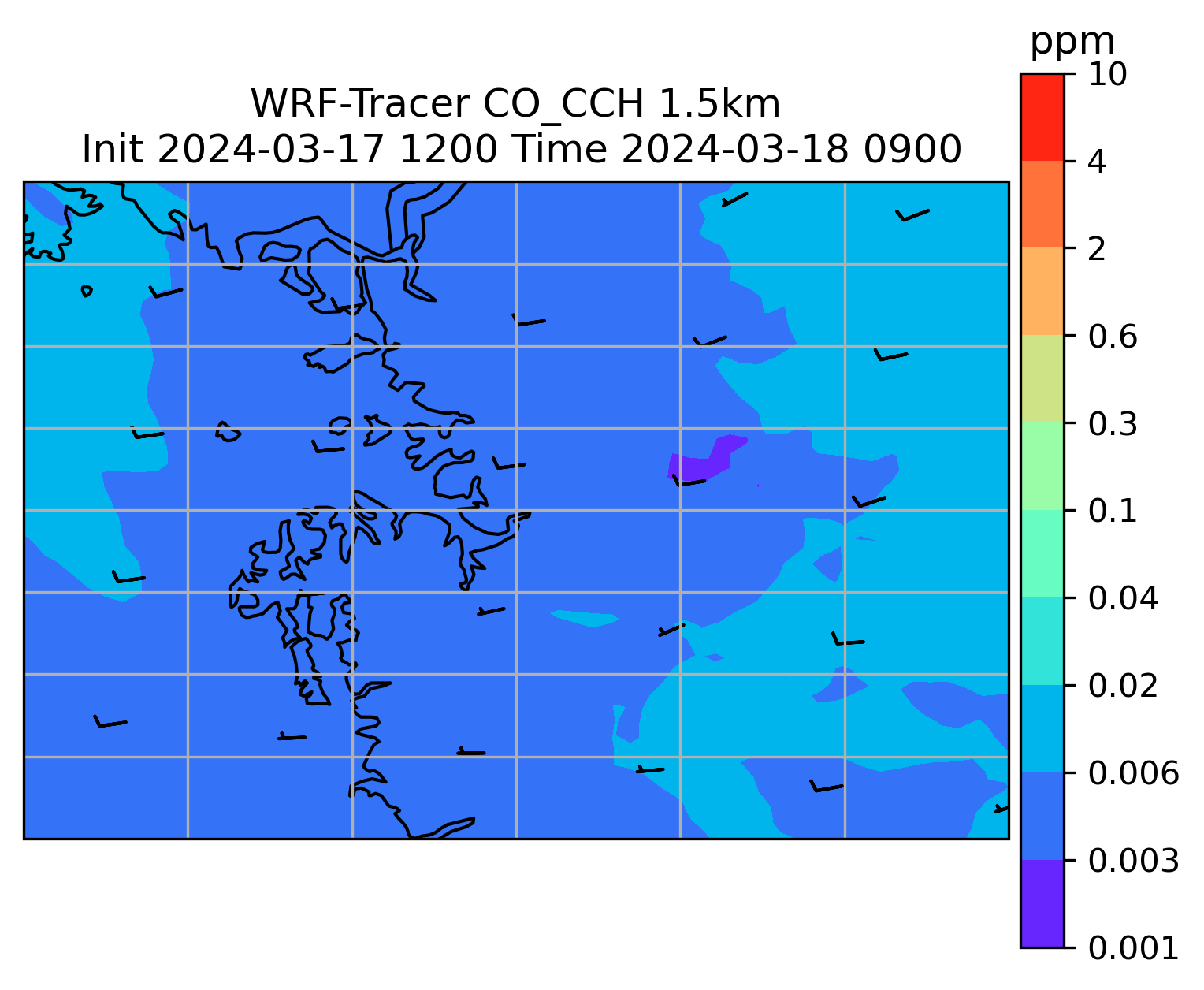 WRF-Tracer CO_CCH 1.5km
Init 2024-03-17 1200 Time 2024-03-18 0900

ppm
10
4
2
0.6
0.3
0.1
0.04
0.02
0.006
0.003
0.001